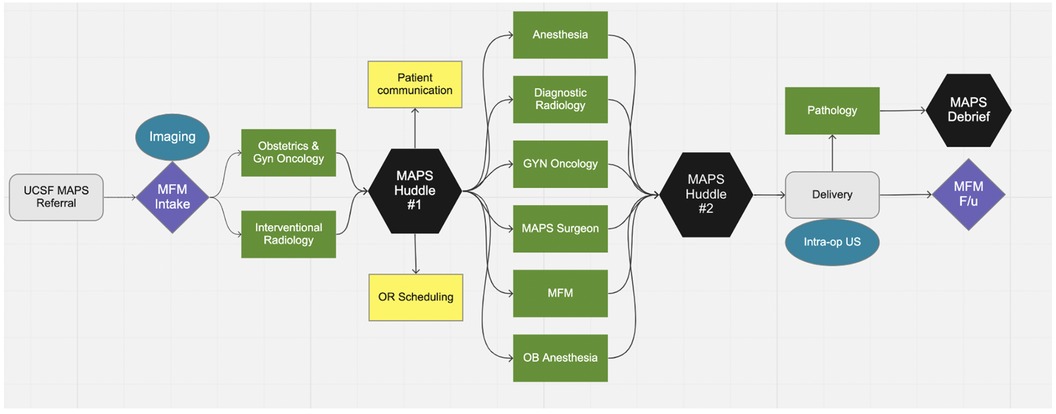 UCSF MAPS Referral

Imaging

MFM Intake

Obstetrics & Gyn Oncology

Interventional Radiology

Patient communication

MAPS Huddle #1

OR Scheduling

Anesthesia

Diagnostic Radiology

GYN Oncology

MAPS Surgeon

MFM

OB Anesthesia

MAPS Huddle #2

Pathology

Delivery

Intra-op US

MAPS Debrief

MFM F/u